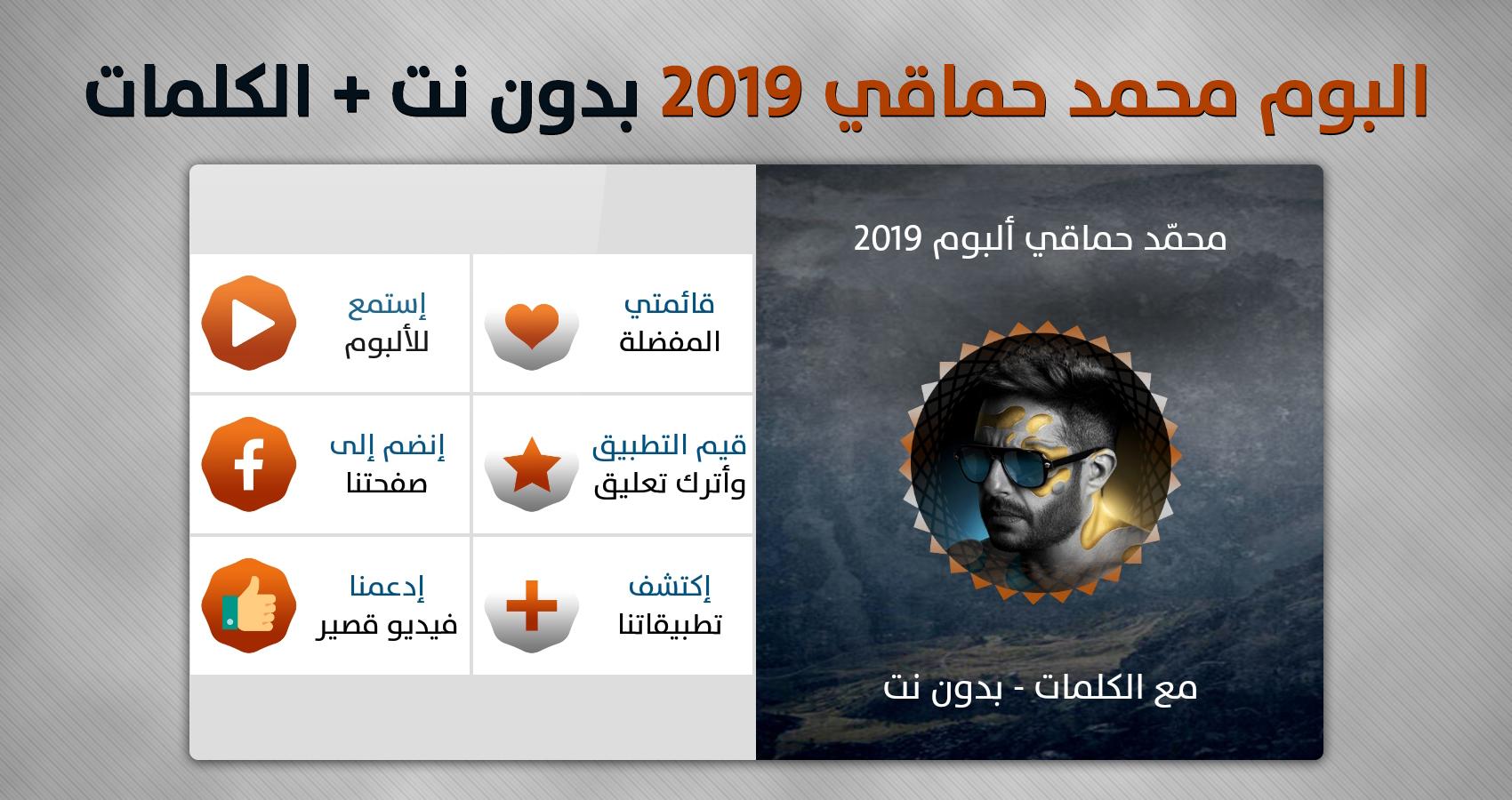 البوم محمد حماقي 2019 بدون نت + الكلمات

محمّد حماقي ألبوم 2019

مع الكلمات - بدون نت

قائمتي المفضلة

إستمع للألبوم

قيم التطبيق وأترك تعليق

إنضم إلى صفحتنا

إكتشف تطبيقاتنا

إدعمنا فيديو قصير